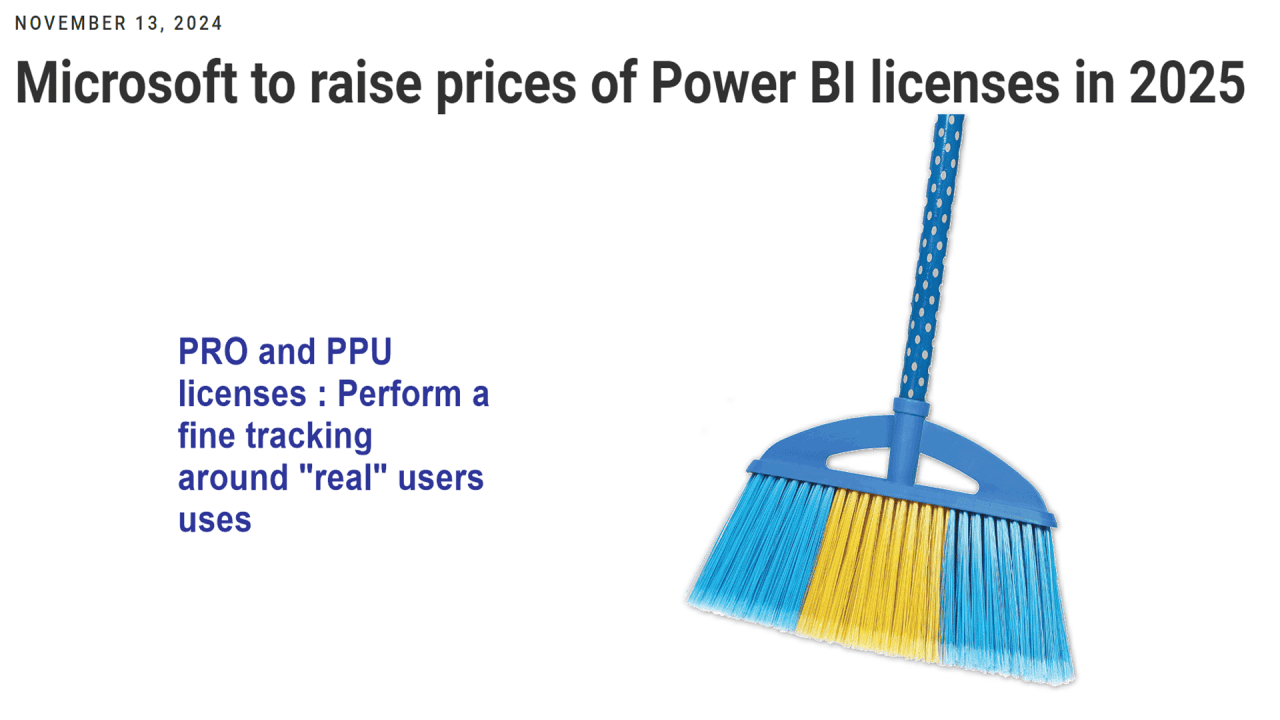 NOVEMBER 13, 2024

Microsoft to raise prices of Power BI licenses in 2025

PRO and PPU licenses : Perform a fine tracking around "real" users uses